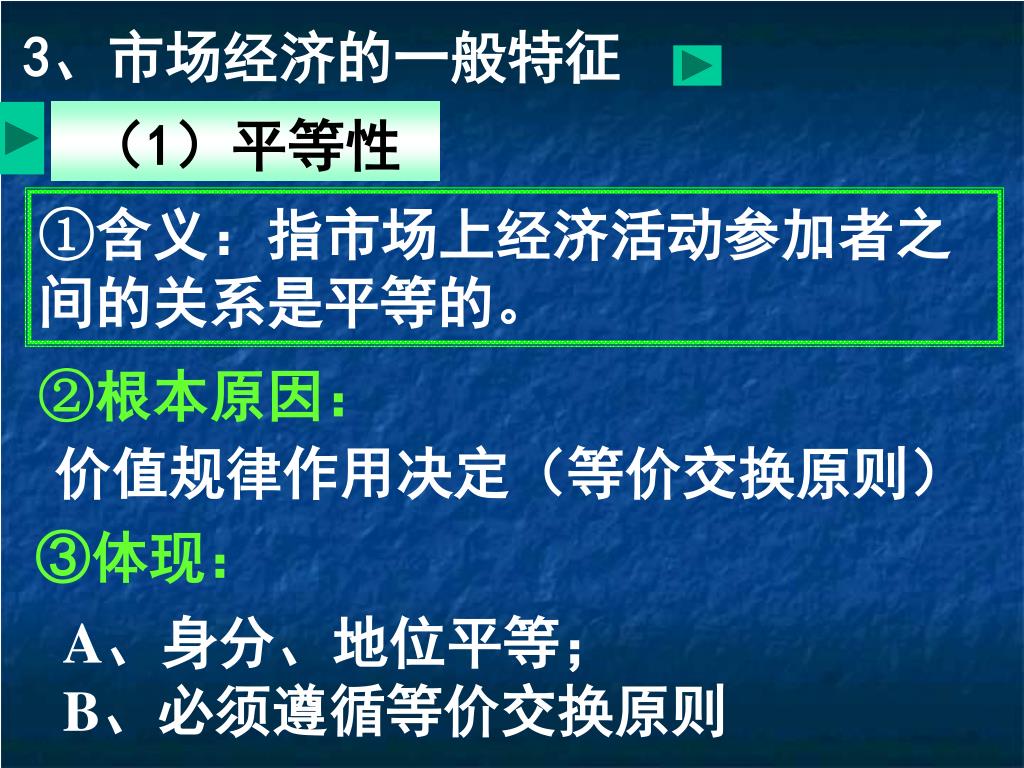 3、市场经济的一般特征

（1）平等性

①含义：指市场上经济活动参加者之间的关系是平等的。

②根本原因：

价值规律作用决定（等价交换原则）

③体现：

A、身分、地位平等；
B、必须遵循等价交换原则